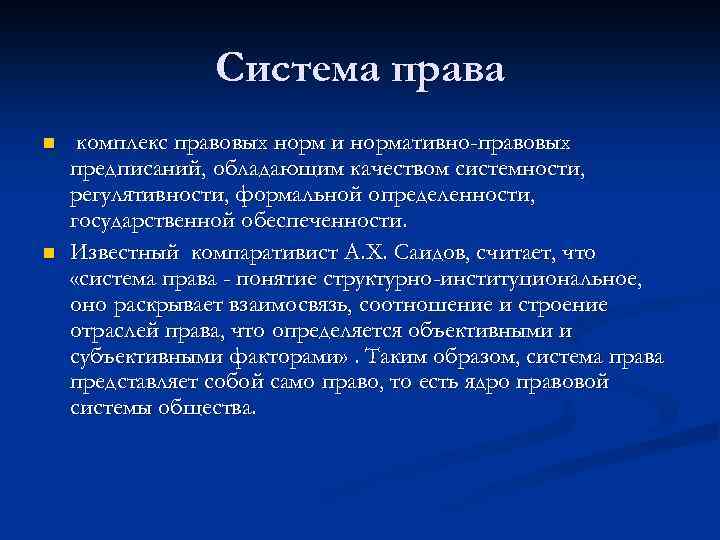 Система права

комплекс правовых норм и нормативно-правовых предписаний, обладающим качеством системности, регулятивности, формальной определенности, государственной обеспеченности.

Известный компаративист А.Х. Саидов, считает, что «система права - понятие структурно-институциональное, оно раскрывает взаимосвязь, соотношение и строение отраслей права, что определяется объективными и субъективными факторами» . Таким образом, система права представляет собой само право, то есть ядро правовой системы общества.